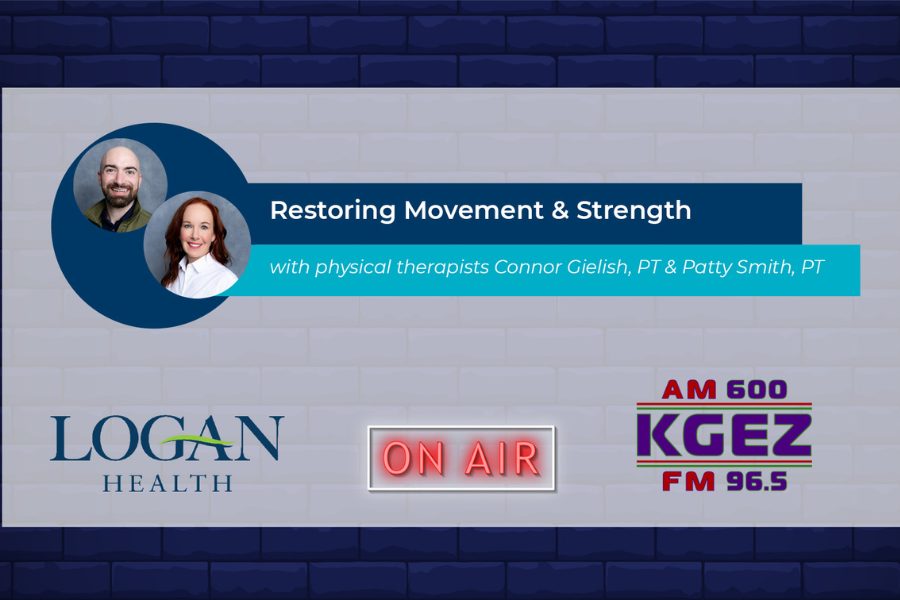 Restoring Movement & Strength

with physical therapists Connor Gielish, PT & Patty Smith, PT

LOGAN
HEALTH

ON AIR

AM 600
KGEZ
FM 96.5